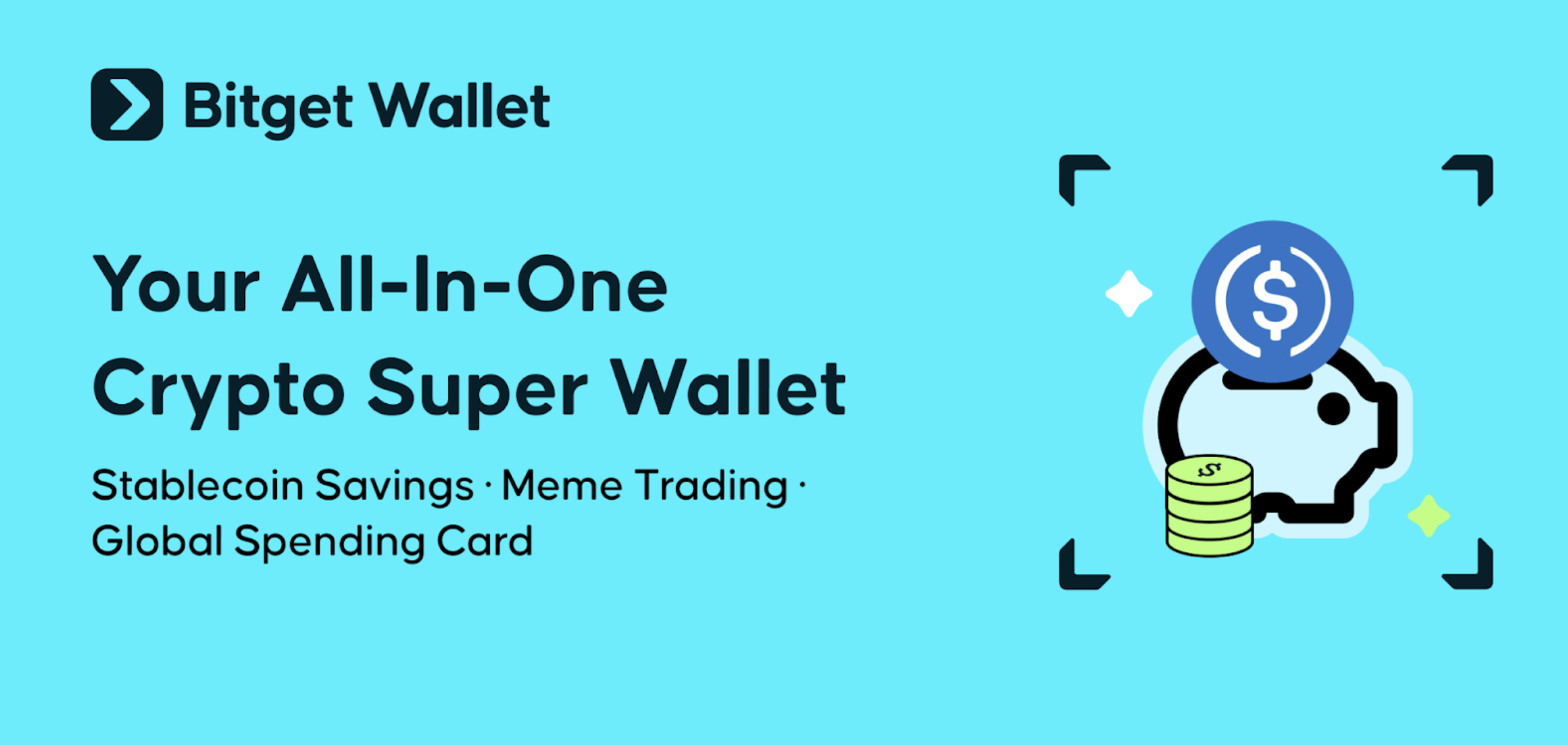 Bitget Wallet

Your All-In-One Crypto Super Wallet

Stablecoin Savings · Meme Trading · Global Spending Card

$

$